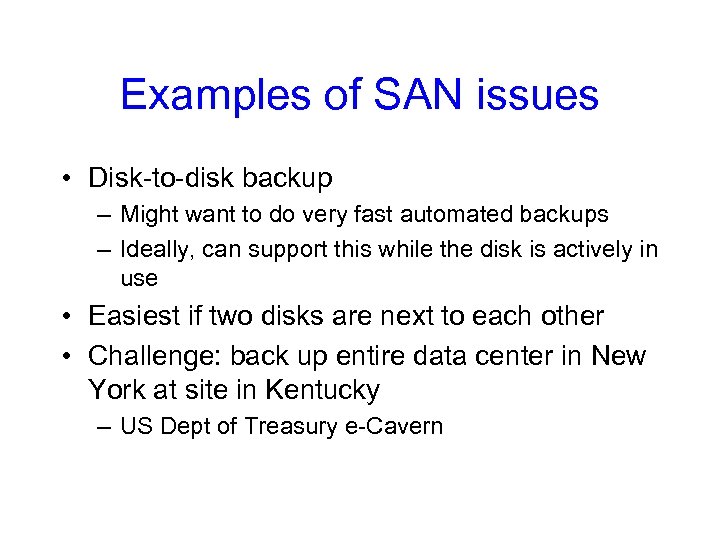 Examples of SAN issues

• Disk-to-disk backup
– Might want to do very fast automated backups
– Ideally, can support this while the disk is actively in use
• Easiest if two disks are next to each other
• Challenge: back up entire data center in New York at site in Kentucky
– US Dept of Treasury e-Cavern